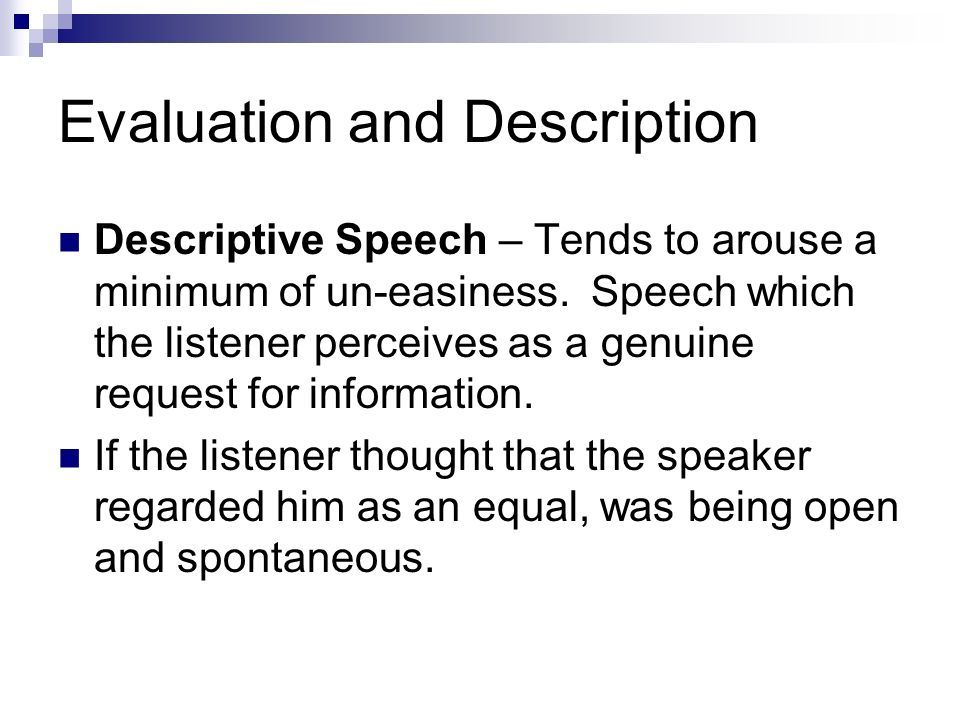 Evaluation and Description

Descriptive Speech – Tends to arouse a minimum of un-easiness. Speech which the listener perceives as a genuine request for information.

If the listener thought that the speaker regarded him as an equal, was being open and spontaneous.